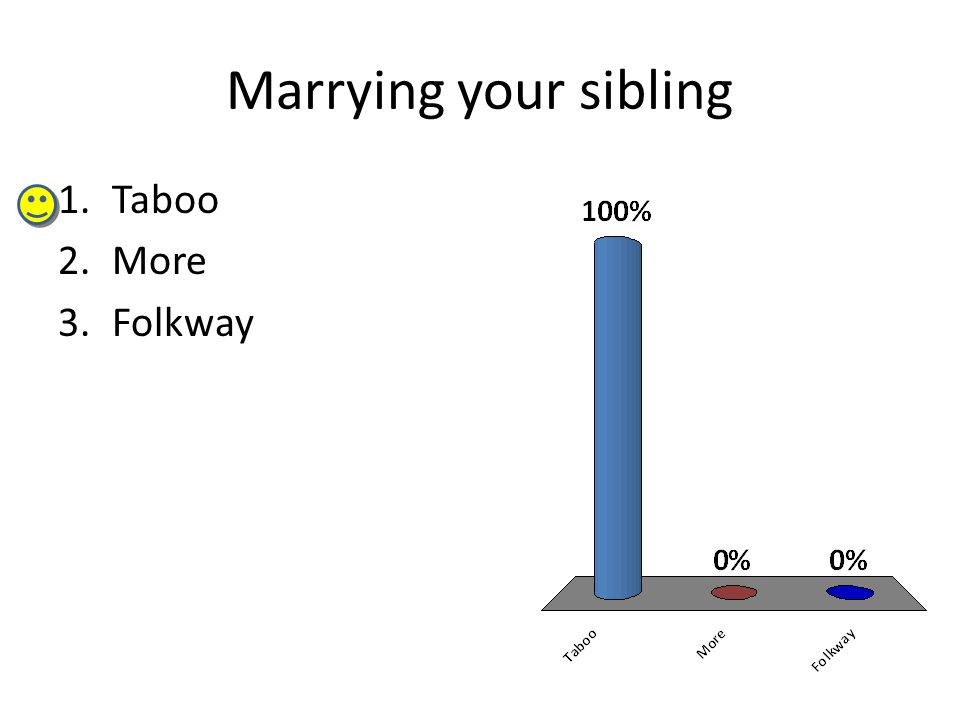 Marrying your sibling

1. Taboo
2. More
3. Folkway

100%

0%

0%

Taboo

More

Folkway